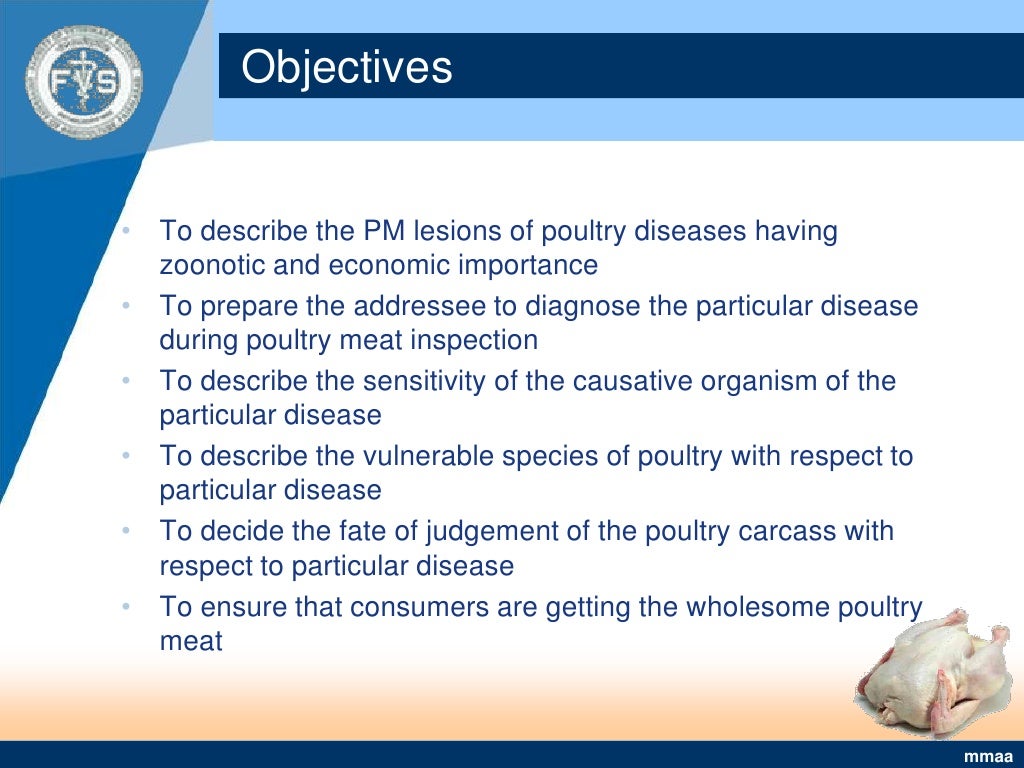 FVS

Objectives

• To describe the PM lesions of poultry diseases having zoonotic and economic importance
• To prepare the addressee to diagnose the particular disease during poultry meat inspection
• To describe the sensitivity of the causative organism of the particular disease
• To describe the vulnerable species of poultry with respect to particular disease
• To decide the fate of judgement of the poultry carcass with respect to particular disease
• To ensure that consumers are getting the wholesome poultry meat

mmaa